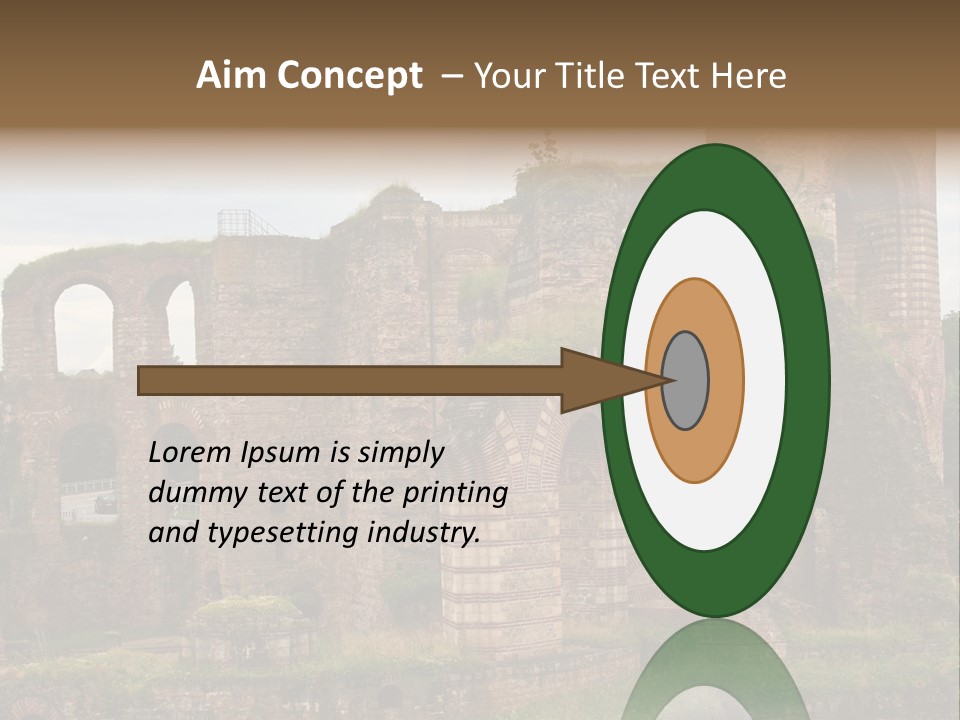 Aim Concept – Your Title Text Here

Lorem Ipsum is simply dummy text of the printing and typesetting industry.